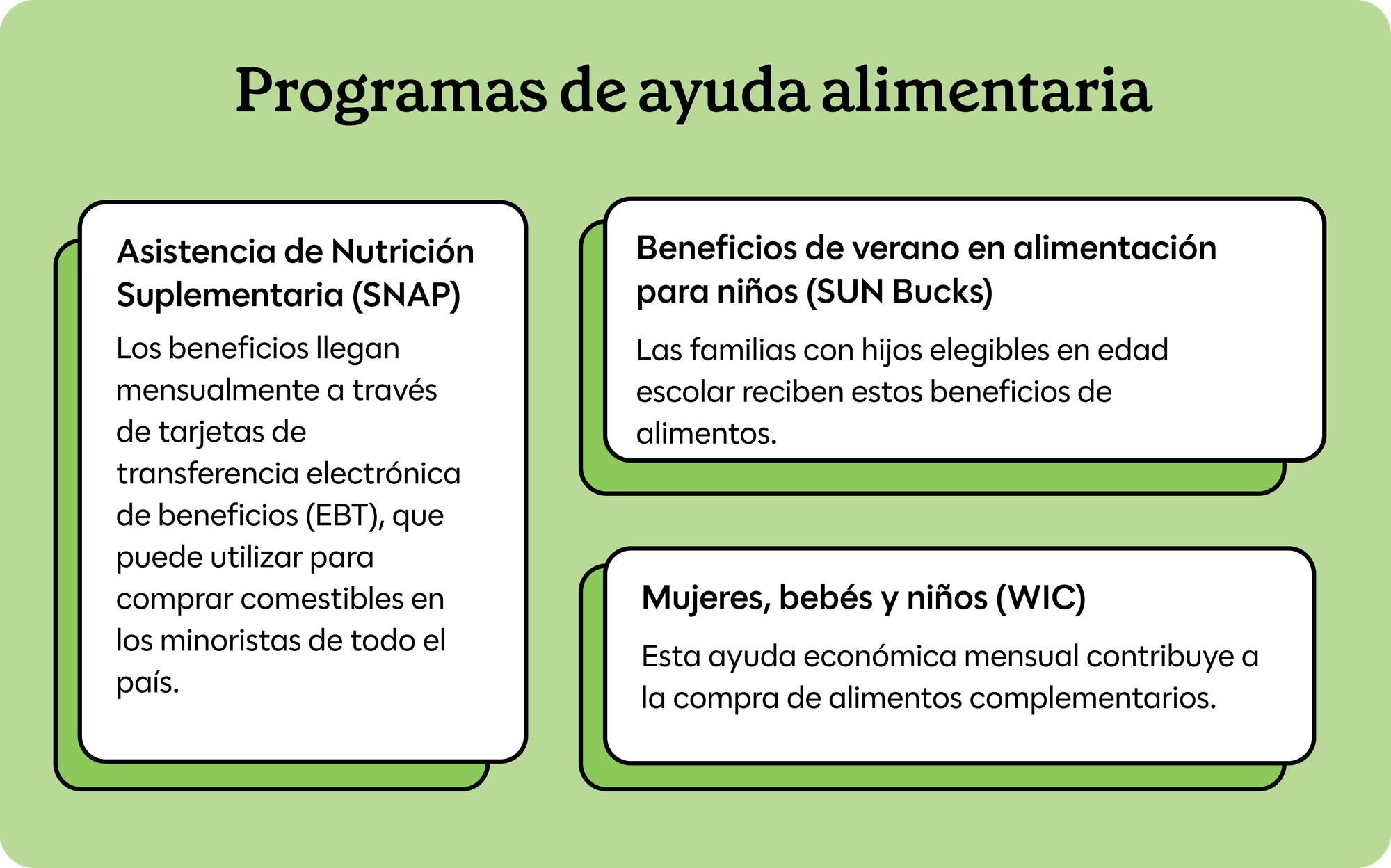 Programas de ayuda alimentaria

Asistencia de Nutrición Suplementaria (SNAP)

Los beneficios llegan mensualmente a través de tarjetas de transferencia electrónica de beneficios (EBT), que puede utilizar para comprar comestibles en los minoristas de todo el país.

Beneficios de verano en alimentación para niños (SUN Bucks)

Las familias con hijos elegibles en edad escolar reciben estos beneficios de alimentos.

Mujeres, bebés y niños (WIC)

Esta ayuda económica mensual contribuye a la compra de alimentos complementarios.